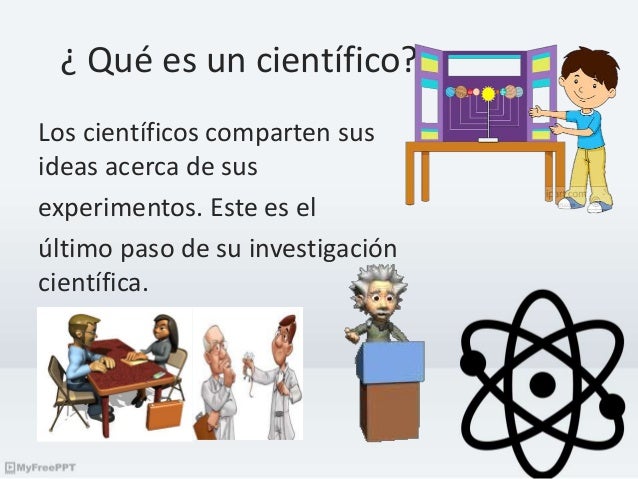 ¿ Qué es un científico?

Los científicos comparten sus ideas acerca de sus experimentos. Este es el último paso de su investigación científica.

MyFreePPT